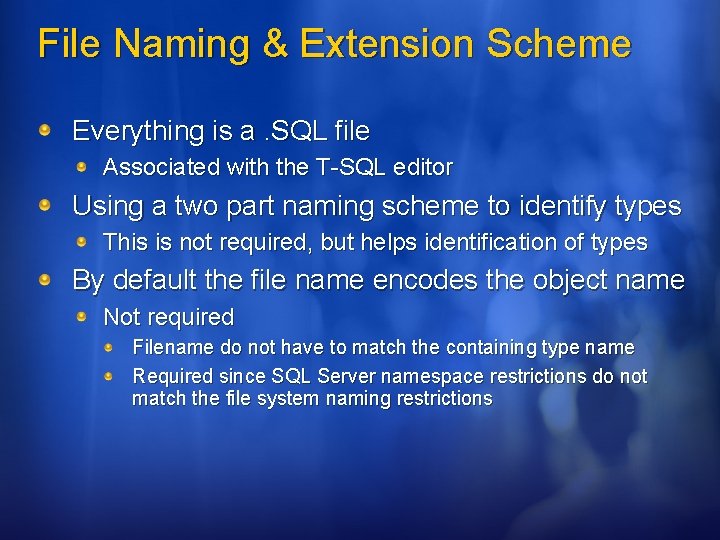 File Naming & Extension Scheme

Everything is a .SQL file

Associated with the T-SQL editor

Using a two part naming scheme to identify types

This is not required, but helps identification of types

By default the file name encodes the object name

Not required

Filename do not have to match the containing type name

Required since SQL Server namespace restrictions do not match the file system naming restrictions